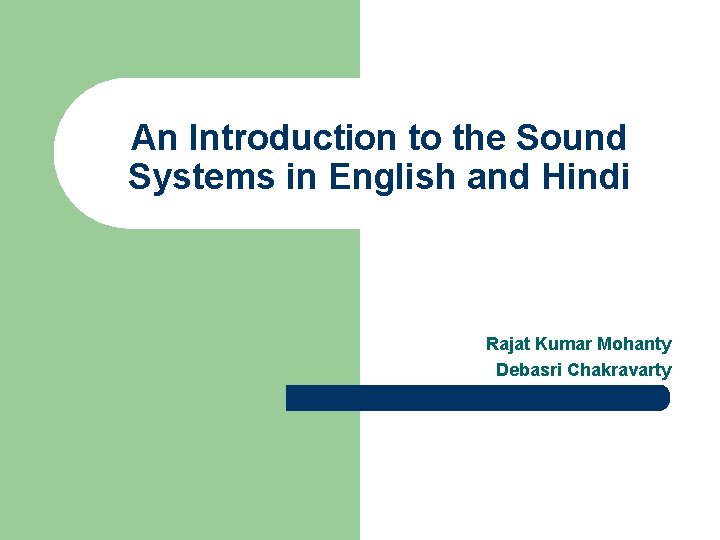 An Introduction to the Sound Systems in English and Hindi

Rajat Kumar Mohanty
Debasri Chakravarty